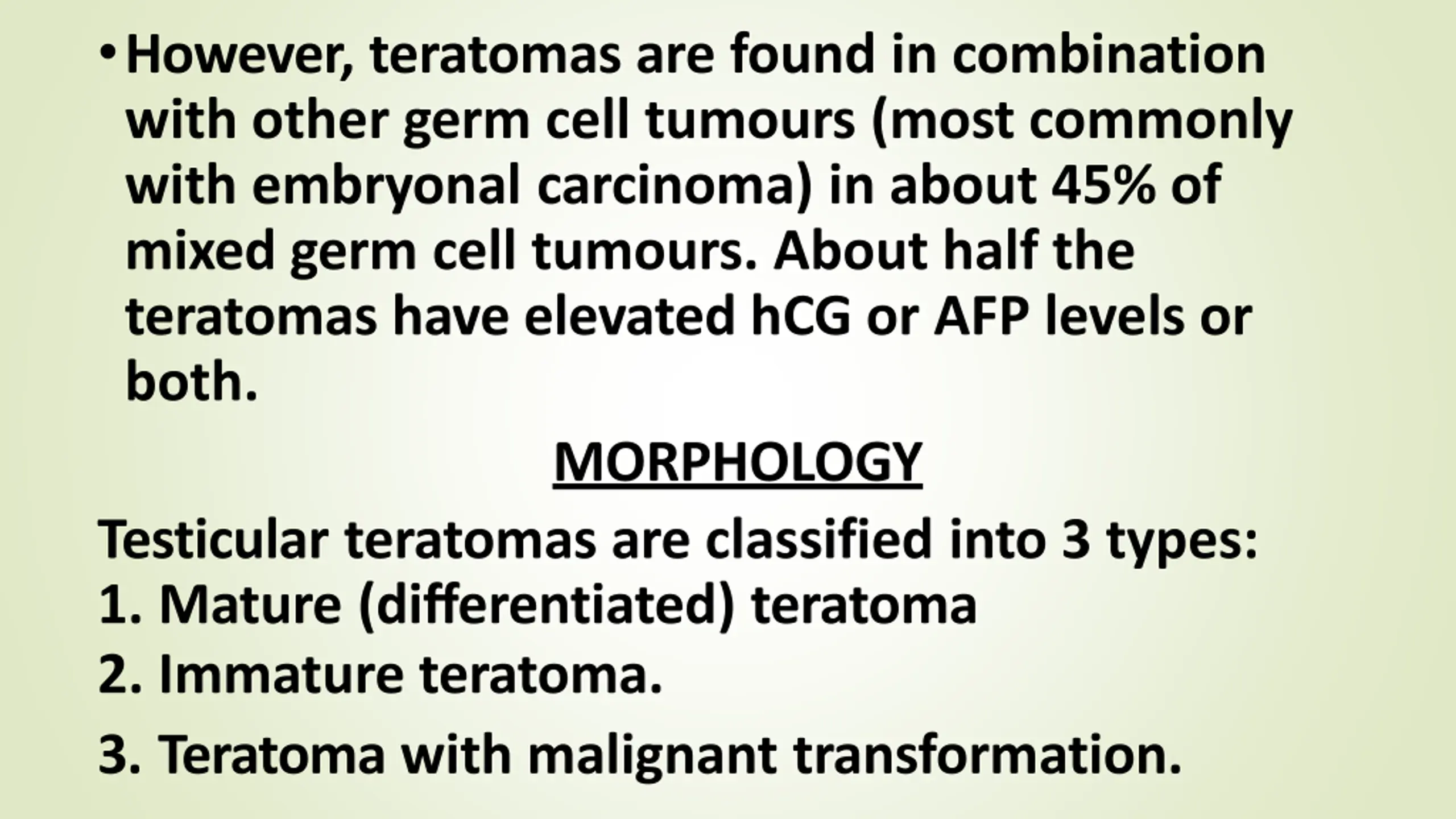 • However, teratomas are found in combination with other germ cell tumours (most commonly with embryonal carcinoma) in about 45% of mixed germ cell tumours. About half the teratomas have elevated hCG or AFP levels or both.

MORPHOLOGY

Testicular teratomas are classified into 3 types:
1. Mature (differentiated) teratoma
2. Immature teratoma.
3. Teratoma with malignant transformation.